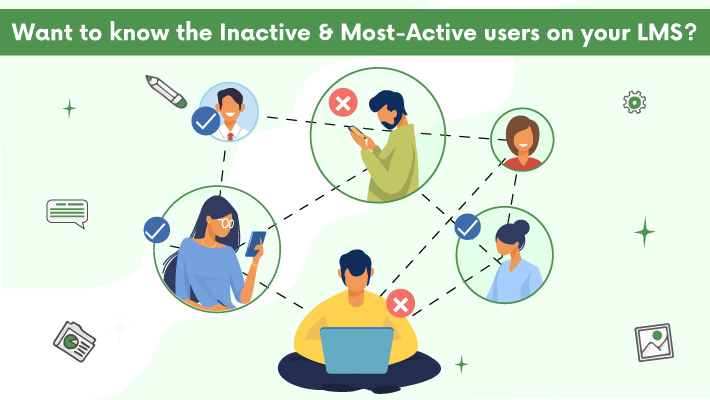 Want to know the Inactive & Most-Active users on your LMS?